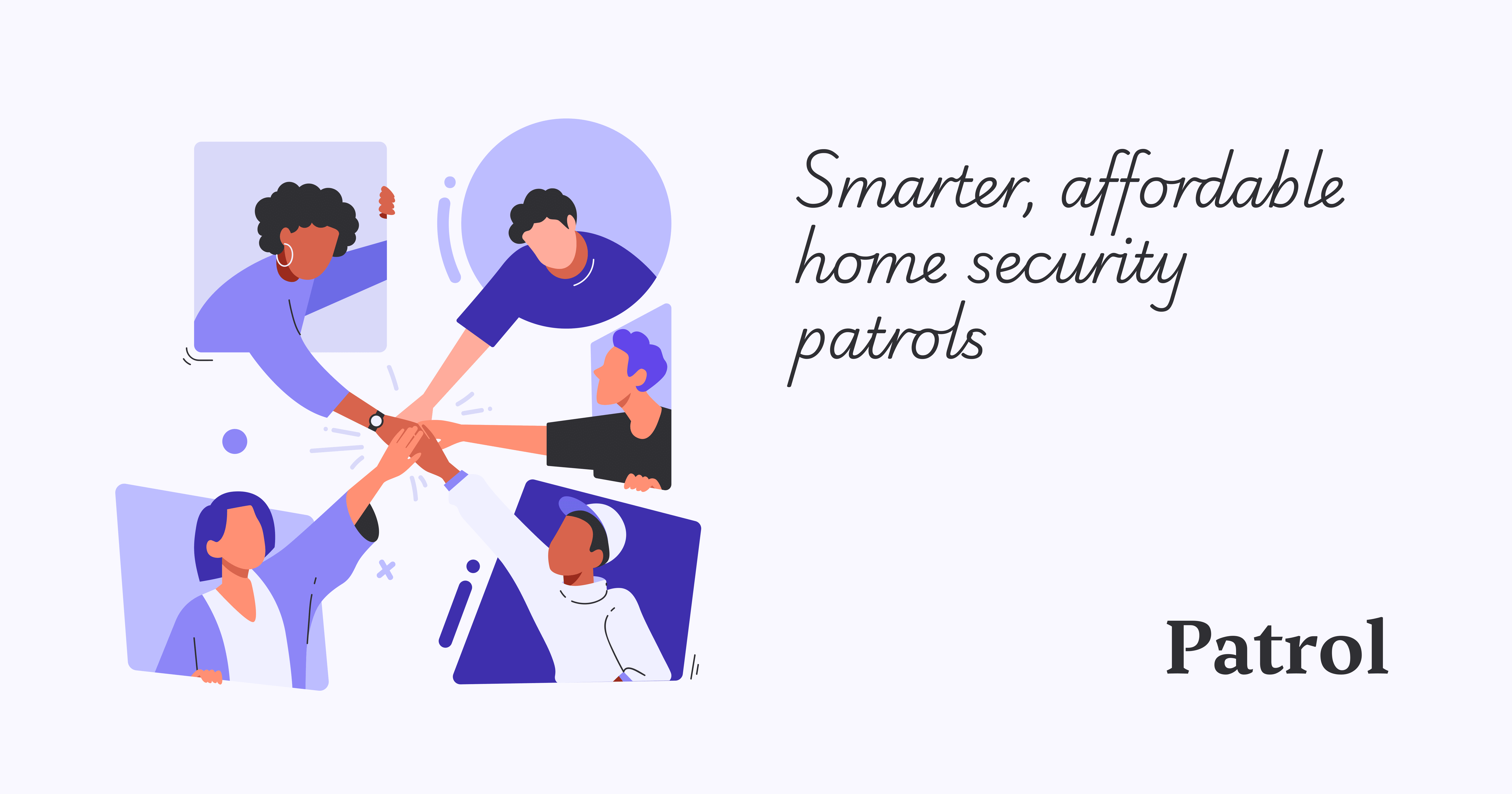 Smarter, affordable home security patrols

Patrol